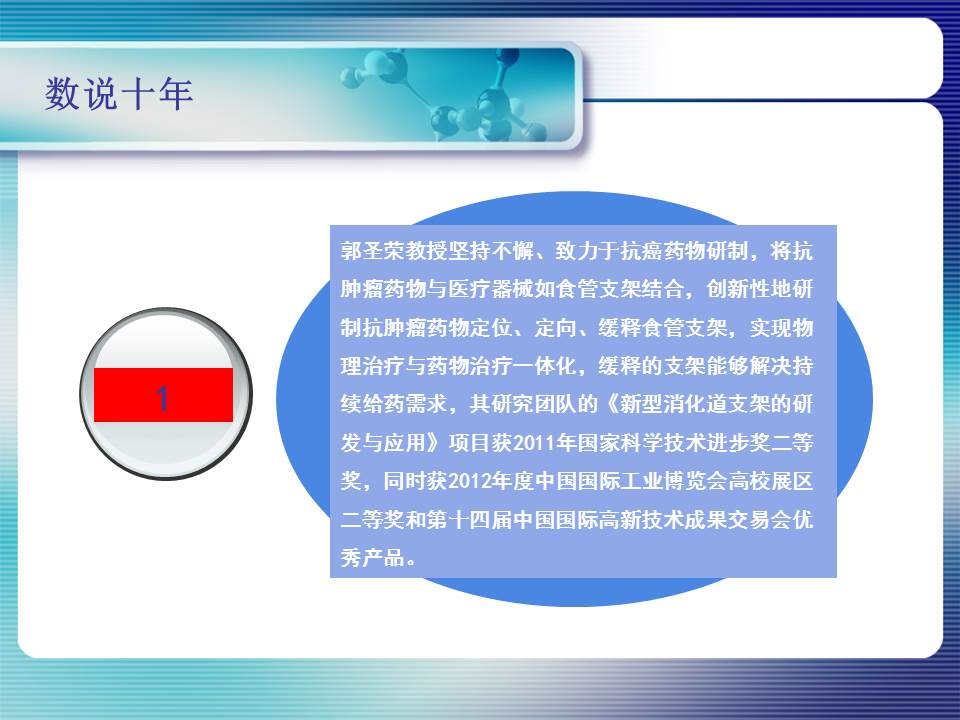 数说十年

1

郭圣荣教授坚持不懈、致力于抗癌药物研制，将抗肿瘤药物与医疗器械如食管支架结合，创新性地研制抗肿瘤药物定位、定向、缓释食管支架，实现物理治疗与药物治疗一体化，缓释的支架能够解决持续给药需求，其研究团队的《新型消化道支架的研发与应用》项目获2011年国家科学技术进步奖二等奖，同时获2012年度中国国际工业博览会高校展区二等奖和第十四届中国国际高新技术成果交易会优秀产品。